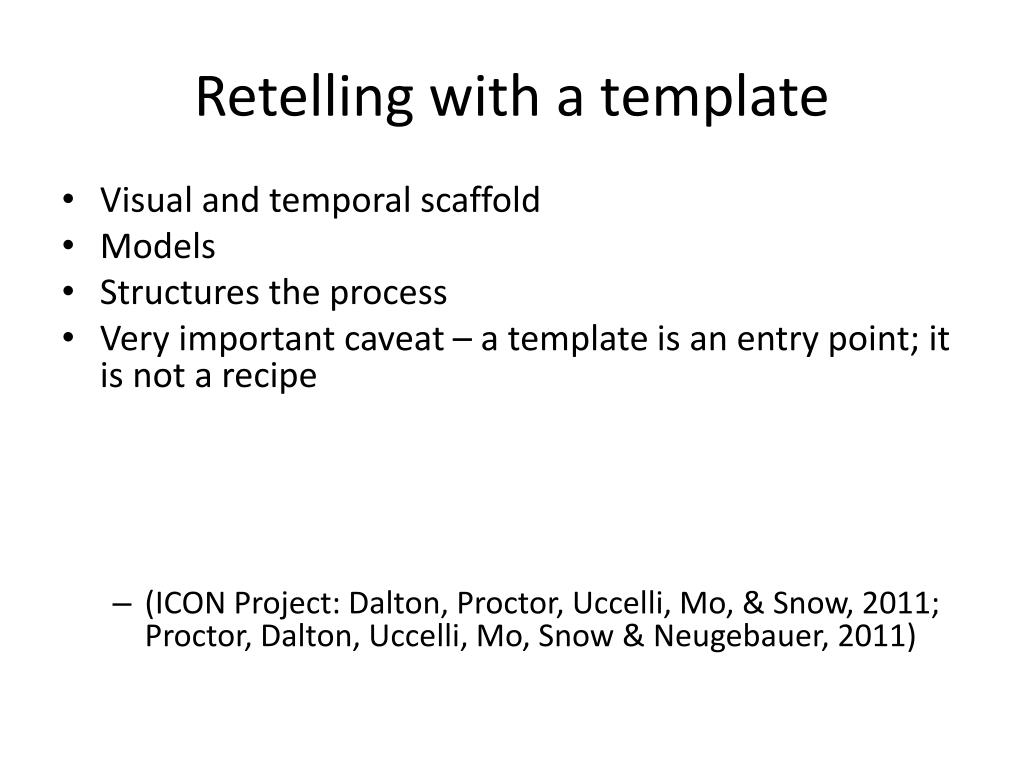 Retelling with a template

• Visual and temporal scaffold
• Models
• Structures the process
• Very important caveat – a template is an entry point; it is not a recipe

– (ICON Project: Dalton, Proctor, Uccelli, Mo, & Snow, 2011; Proctor, Dalton, Uccelli, Mo, Snow & Neugebauer, 2011)